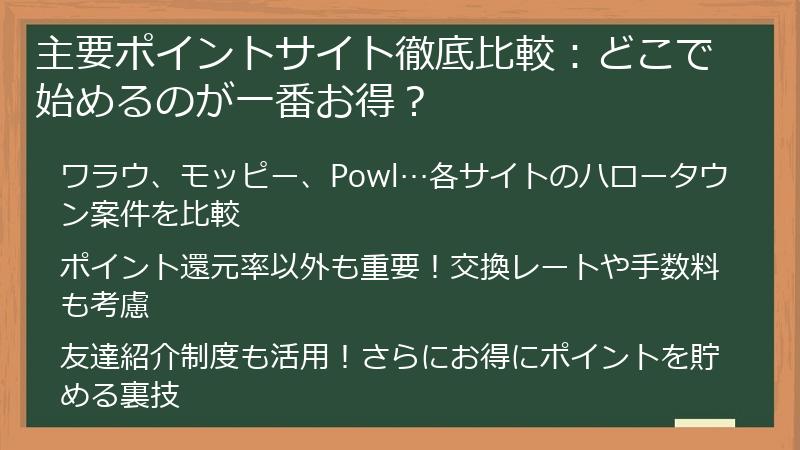 主要ポイントサイト徹底比較：どこで始めるのが一番お得？

ワラウ、モッピー、Powl…各サイトのハロータウン案件を比較

ポイント還元率以外も重要！交換レートや手数料も考慮

友達紹介制度も活用！さらにお得にポイントを貯める裏技